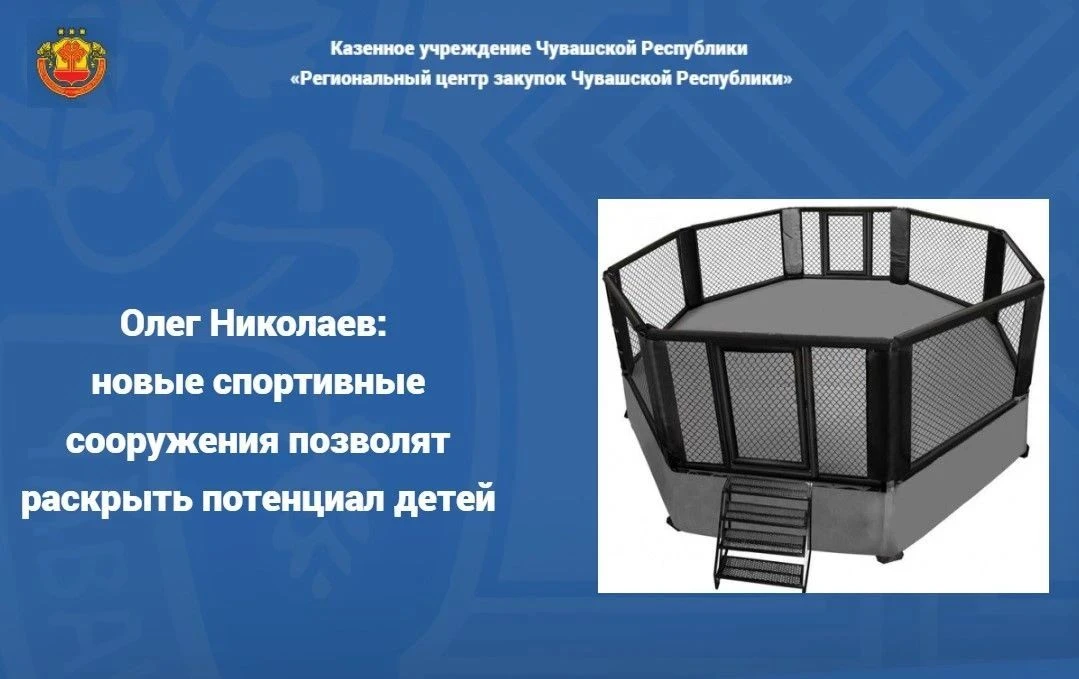 Казенное учреждение Чувашской Республики
«Региональный центр закупок Чувашской Республики»

Олег Николаев:
новые спортивные
сооружения позволят
раскрыть потенциал детей